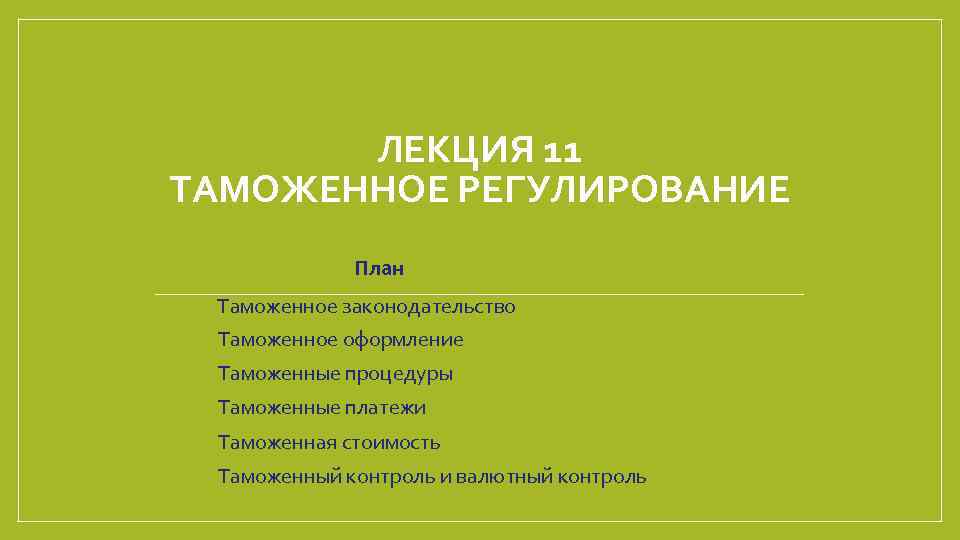 ЛЕКЦИЯ 11
ТАМОЖЕННОЕ РЕГУЛИРОВАНИЕ

План

Таможенное законодательство
Таможенное оформление
Таможенные процедуры
Таможенные платежи
Таможенная стоимость
Таможенный контроль и валютный контроль